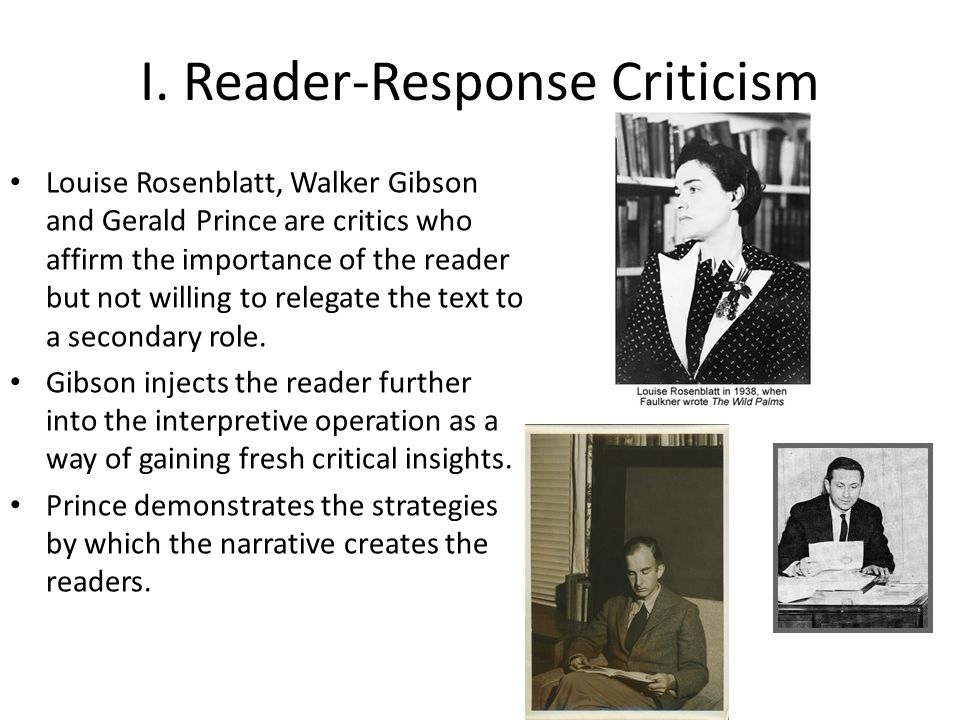 I. Reader-Response Criticism

• Louise Rosenblatt, Walker Gibson and Gerald Prince are critics who affirm the importance of the reader but not willing to relegate the text to a secondary role.
• Gibson injects the reader further into the interpretive operation as a way of gaining fresh critical insights.
• Prince demonstrates the strategies by which the narrative creates the readers.

Louise Rosenblatt in 1938, when Faulkner wrote The Wild Palms